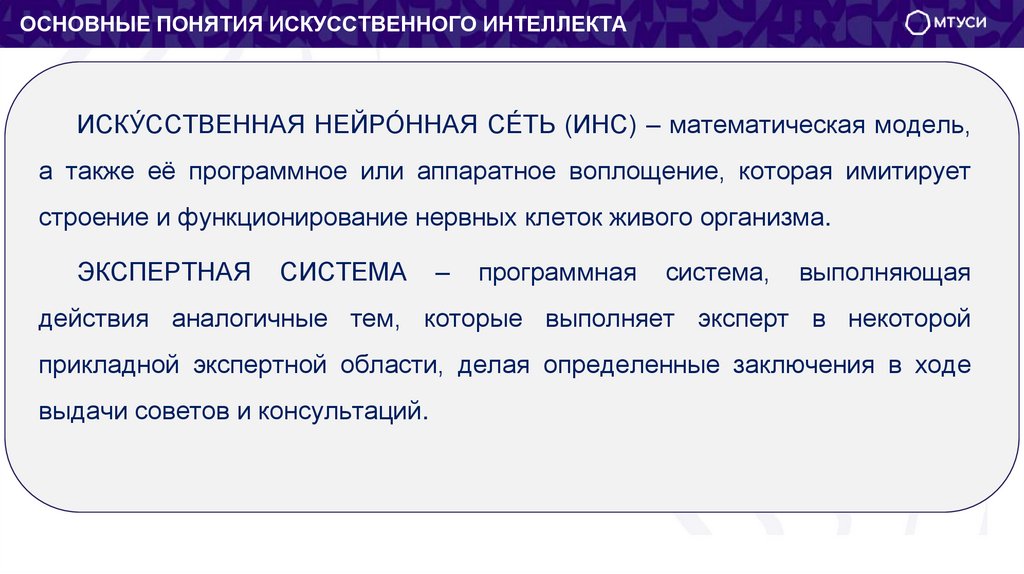 ОСНОВНЫЕ ПОНЯТИЯ ИСКУССТВЕННОГО ИНТЕЛЛЕКТА

МТУСИ

ИСКУ́ССТВЕННАЯ НЕЙРО́ННАЯ СЕ́ТЬ (ИНС) – математическая модель, а также её программное или аппаратное воплощение, которая имитирует строение и функционирование нервных клеток живого организма.

ЭКСПЕРТНАЯ СИСТЕМА – программная система, выполняющая действия аналогичные тем, которые выполняет эксперт в некоторой прикладной экспертной области, делая определенные заключения в ходе выдачи советов и консультаций.